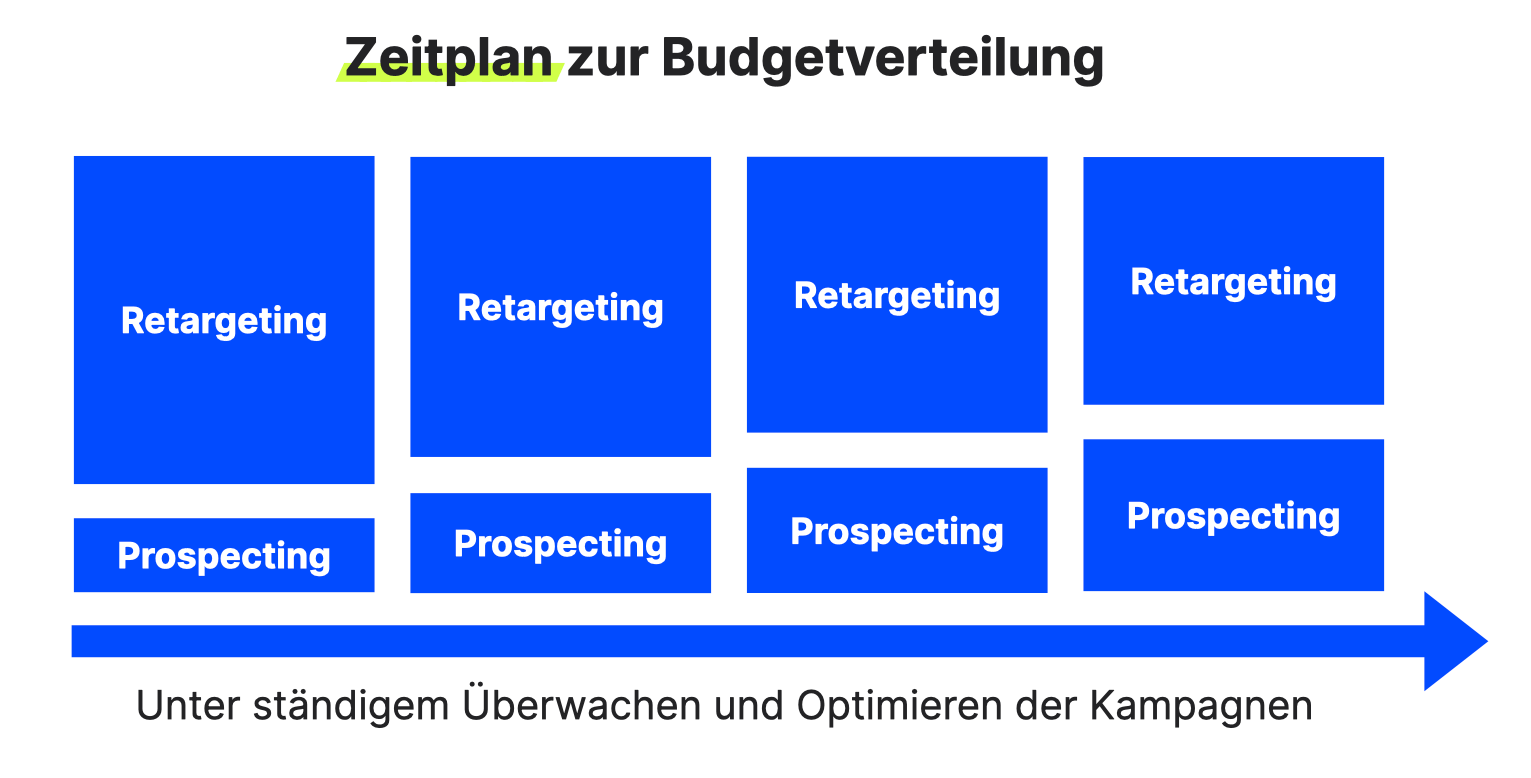 Zeitplan zur Budgetverteilung

Retargeting

Prospecting

Retargeting

Prospecting

Retargeting

Prospecting

Retargeting

Prospecting

Unter ständigem Überwachen und Optimieren der Kampagnen